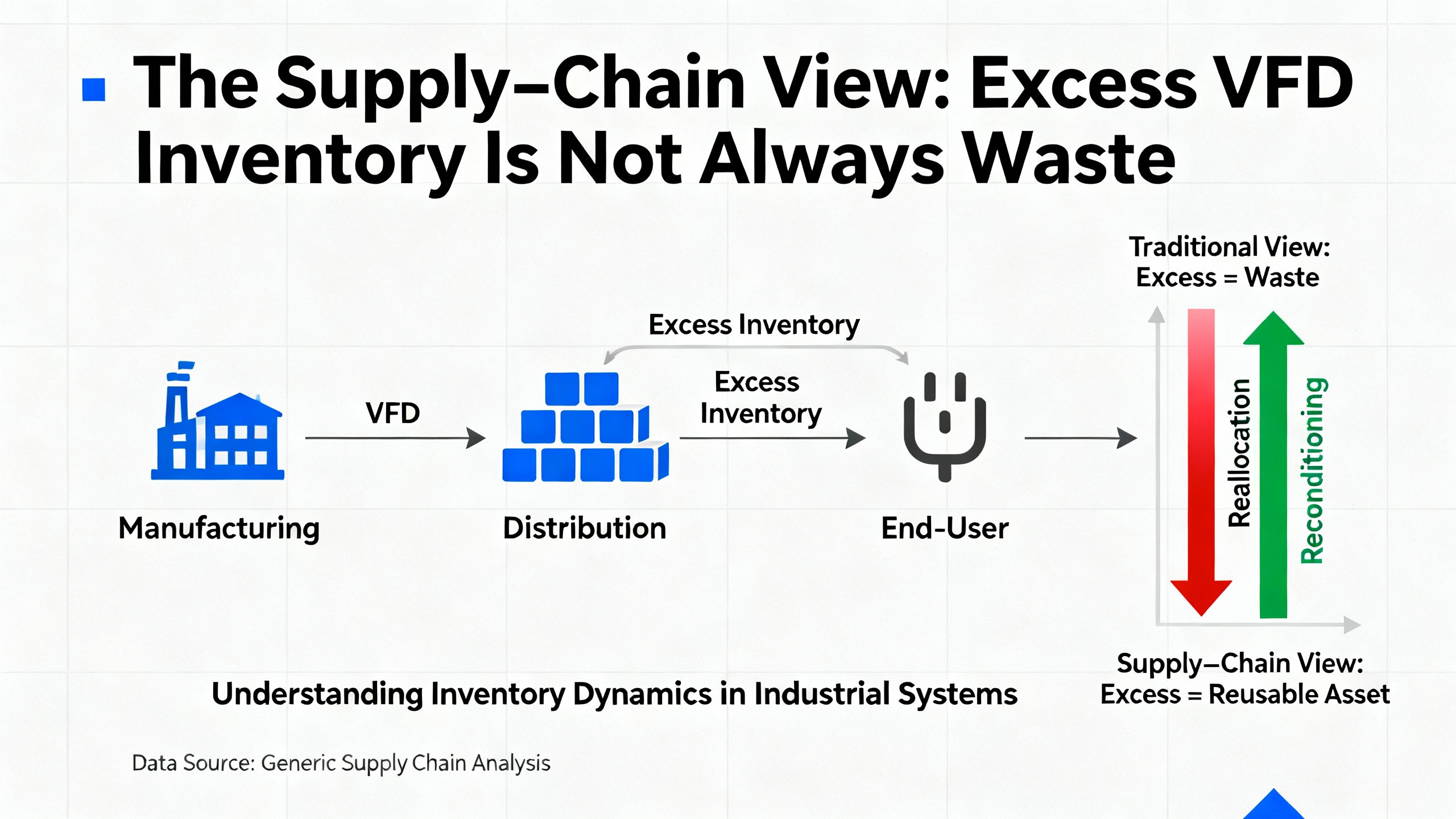 The Supply–Chain View: Excess VFD Inventory Is Not Always Waste

Traditional View: Excess = Waste

Excess Inventory

VFD

Excess Inventory

Manufacturing

Distribution

End-User

Reallocation

Reconditioning

Supply–Chain View: Excess = Reusable Asset

Understanding Inventory Dynamics in Industrial Systems

Data Source: Generic Supply Chain Analysis